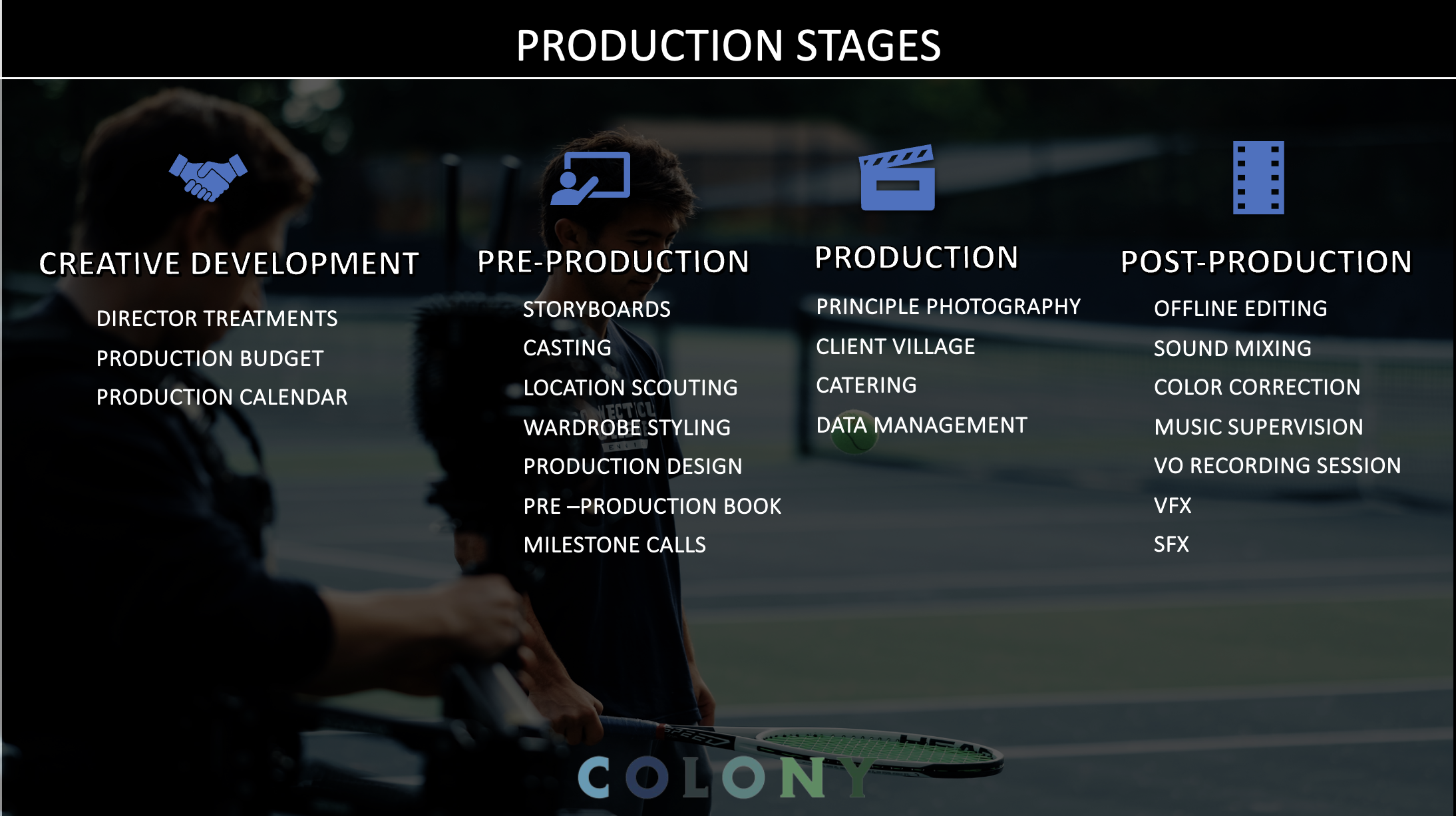 PRODUCTION STAGES

CREATIVE DEVELOPMENT

DIRECTOR TREATMENTS

PRODUCTION BUDGET

PRODUCTION CALENDAR

PRE-PRODUCTION

STORYBOARDS

CASTING

LOCATION SCOUTING

WARDROBE STYLING

PRODUCTION DESIGN

PRE –PRODUCTION BOOK

MILESTONE CALLS

PRODUCTION

PRINCIPLE PHOTOGRAPHY

CLIENT VILLAGE

CATERING

DATA MANAGEMENT

POST-PRODUCTION

OFFLINE EDITING

SOUND MIXING

COLOR CORRECTION

MUSIC SUPERVISION

VO RECORDING SESSION

VFX

SFX

COLONY